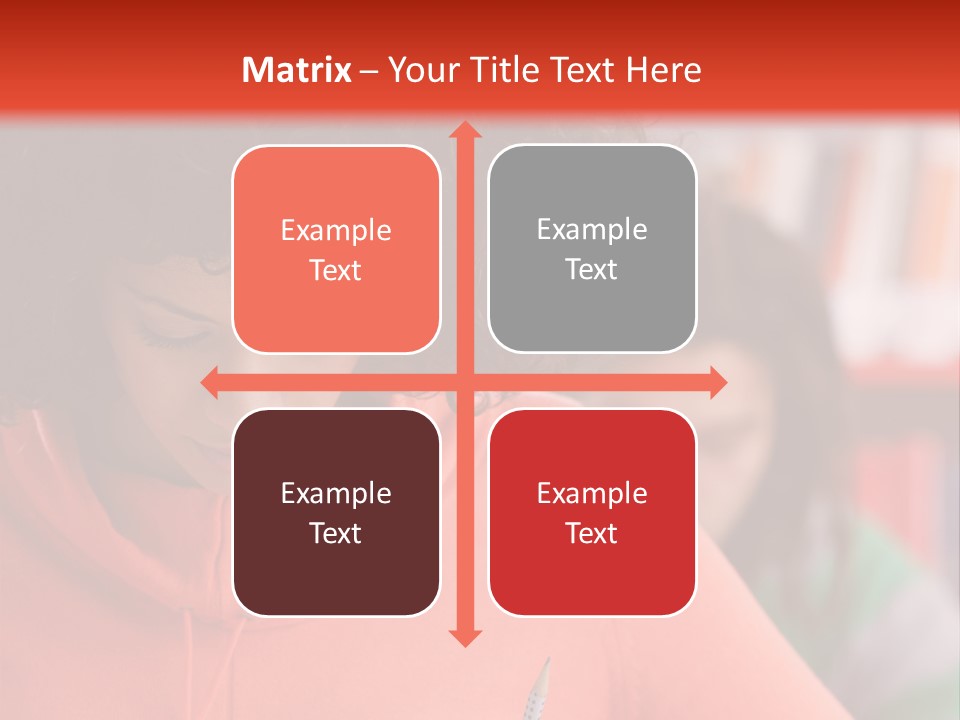 Matrix – Your Title Text Here

Example Text

Example Text

Example Text

Example Text